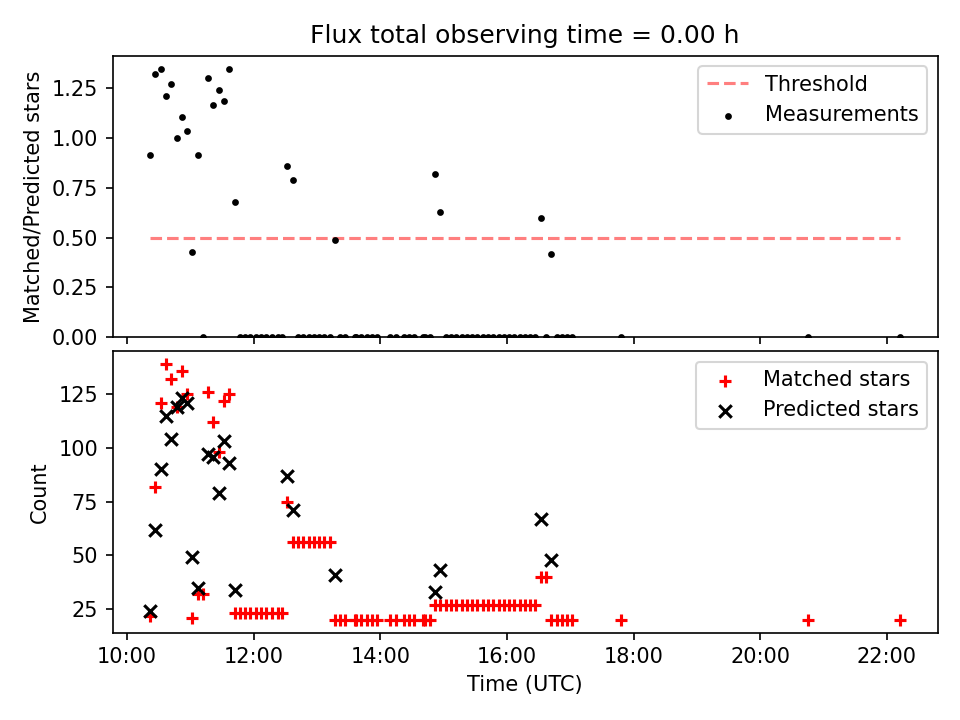 Flux total observing time = 0.00 h

Matched/Predicted stars

1.25
1.00
0.75
0.50
0.25
0.00

Threshold
Measurements

Count

125
100
75
50
25

Matched stars
Predicted stars

10:00
12:00
14:00
16:00
18:00
20:00
22:00

Time (UTC)